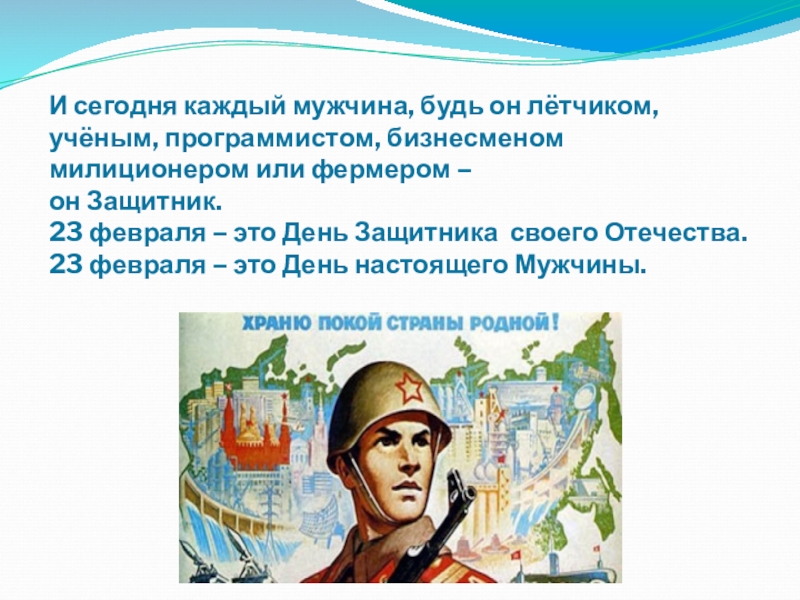 И сегодня каждый мужчина, будь он лётчиком, учёным, программистом, бизнесменом милиционером или фермером –
он Защитник.
23 февраля – это День Защитника своего Отечества.
23 февраля – это День настоящего Мужчины.

ХРАНЮ ПОКОЙ СТРАНЫ РОДНОЙ!